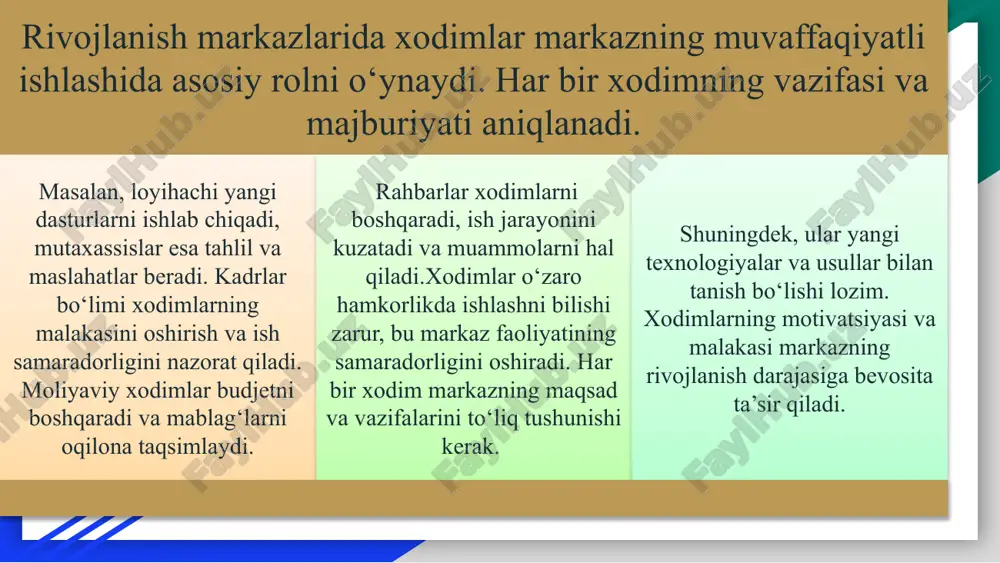 Rivojlanish markazlarida xodimlar markazning muvaffaqiyatli ishlashida asosiy rolni o‘ynaydi. Har bir xodimning vazifasi va majburiyati aniqlanadi.

Masalan, loyihachi yangi dasturlarni ishlab chiqadi, mutaxassislar esa tahlil va maslahatlar beradi. Kadrlar bo‘limi xodimlarning malakasini oshirish va ish samaradorligini nazorat qiladi. Moliyaviy xodimlar budjetni boshqaradi va mablag‘larni oqilona taqsimlaydi.

Rahbarlar xodimlarni boshqaradi, ish jarayonini kuzatadi va muammolarni hal qiladi.Xodimlar o‘zaro hamkorlikda ishlashni bilishi zarur, bu markaz faoliyatining samaradorligini oshiradi. Har bir xodim markazning maqsad va vazifalarini to‘liq tushunishi kerak.

Shuningdek, ular yangi texnologiyalar va usullar bilan tanish bo‘lishi lozim. Xodimlarning motivatsiyasi va malakasi markazning rivojlanish darajasiga bevosita ta’sir qiladi.

FaylHub.uz